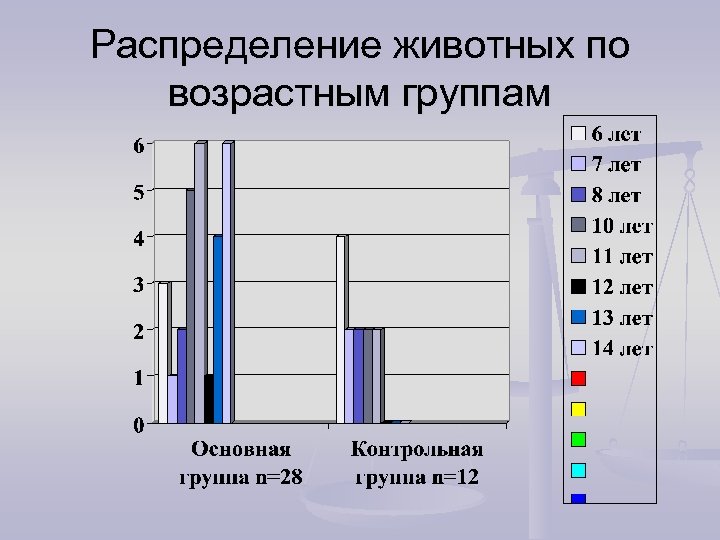 Распределение животных по возрастным группам

6
5
4
3
2
1
0

Основная группа n=28

Контрольная группа n=12

6 лет
7 лет
8 лет
10 лет
11 лет
12 лет
13 лет
14 лет